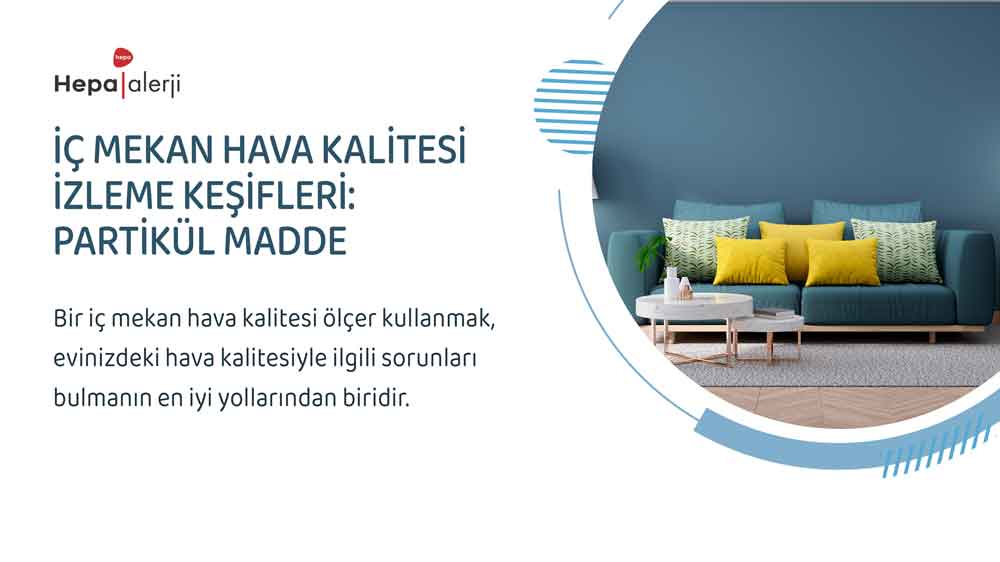 hepa
Hepa|alerji

İÇ MEKAN HAVA KALİTESİ İZLEME KEŞİFLERİ: PARTİKÜL MADDE

Bir iç mekan hava kalitesi ölçer kullanmak, evinizdeki hava kalitesiyle ilgili sorunları bulmanın en iyi yollarından biridir.